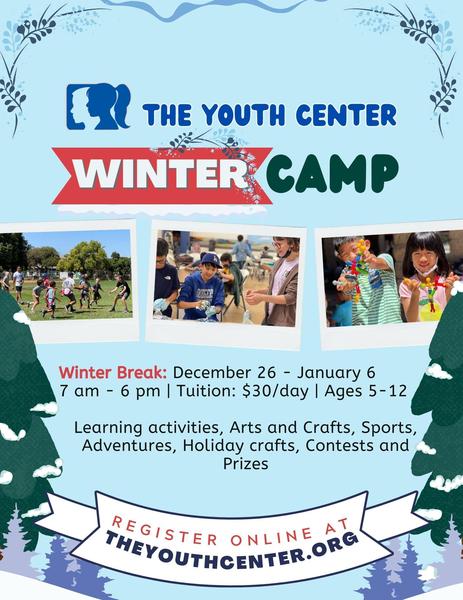 THE YOUTH CENTER

WINTER CAMP

Winter Break: December 26 - January 6
7 am - 6 pm | Tuition: $30/day | Ages 5-12

Learning activities, Arts and Crafts, Sports, Adventures, Holiday crafts, Contests and Prizes

REGISTER ONLINE AT
THEYOUTHCENTER.ORG